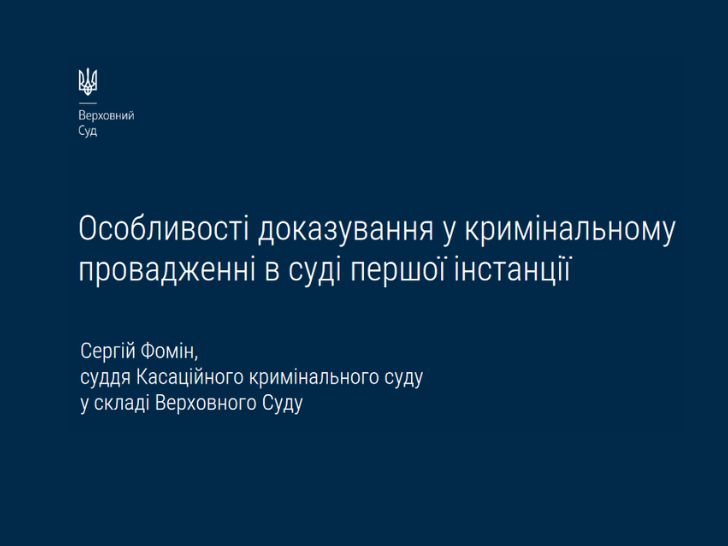 Верховний
Суд

Особливості доказування у кримінальному провадженні в суді першої інстанції

Сергій Фомін,
суддя Касаційного кримінального суду
у складі Верховного Суду